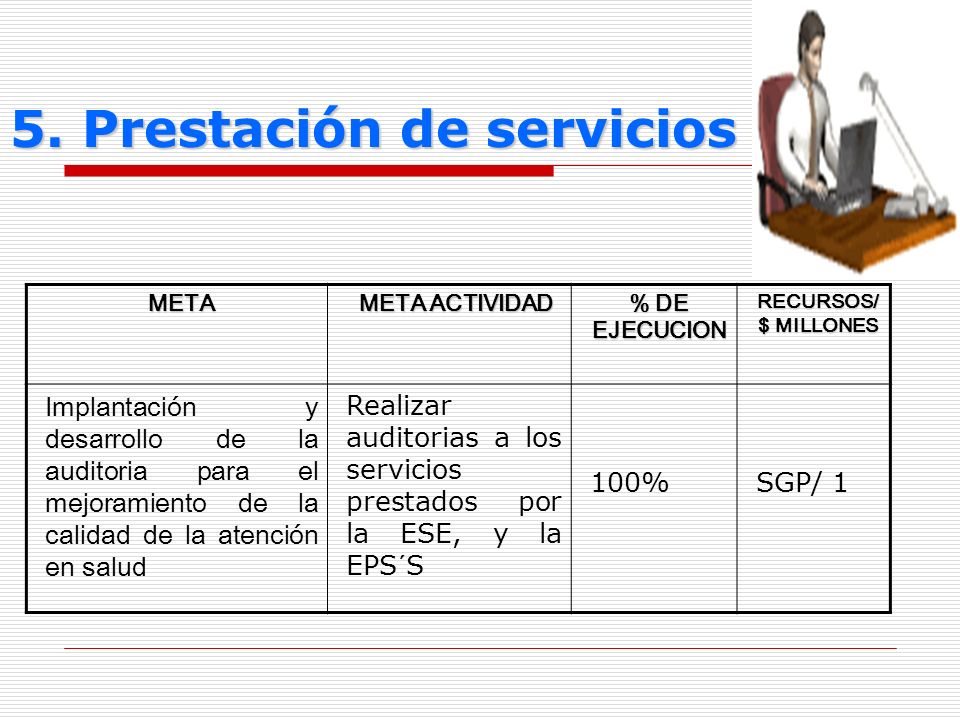 5. Prestación de servicios

| META | META ACTIVIDAD | % DE EJECUCION | RECURSOS/ $ MILLONES |
|---|---|---|---|
| Implantación y desarrollo de la auditoria para el mejoramiento de la calidad de la atención en salud | Realizar auditorias a los servicios prestados por la ESE, y la EPS´S | 100% | SGP/ 1 |